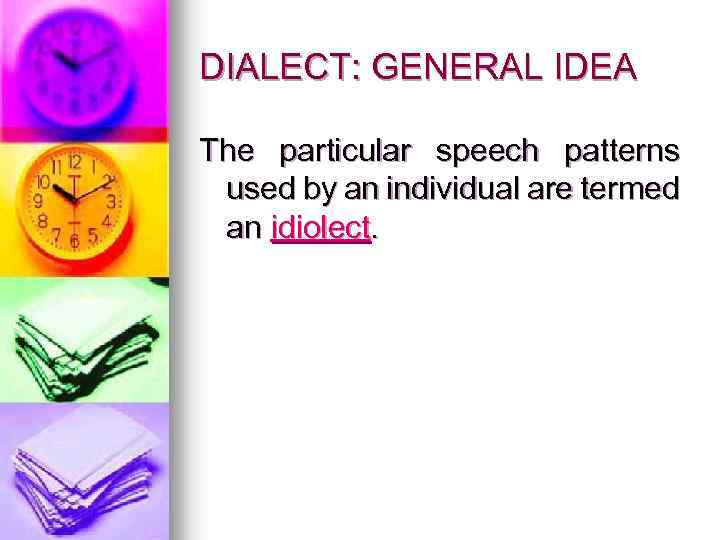 DIALECT: GENERAL IDEA

The particular speech patterns used by an individual are termed an idiolect.